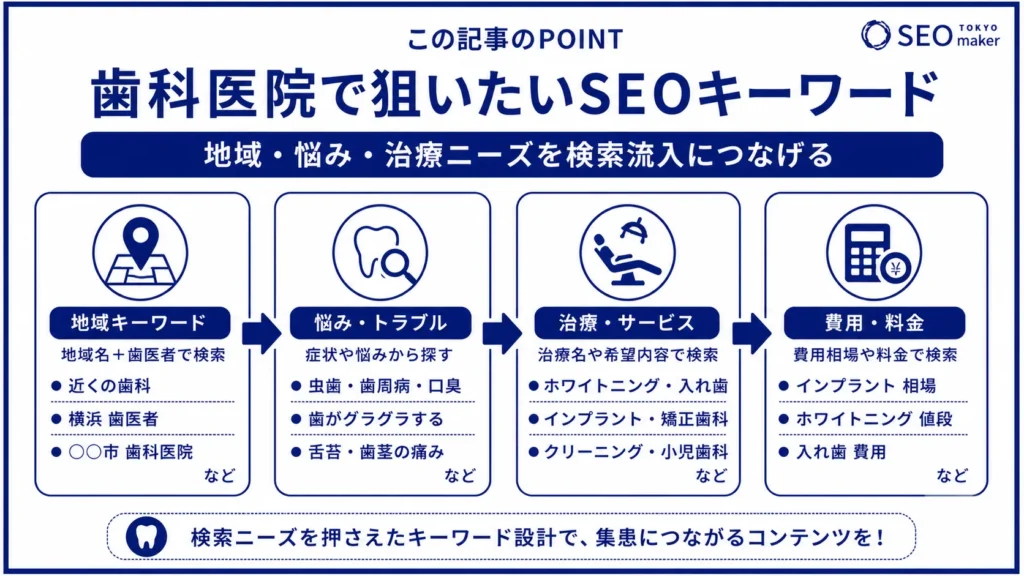 この記事のPOINT

SEO TOKYO maker

歯科医院で狙いたいSEOキーワード

地域・悩み・治療ニーズを検索流入につなげる

地域キーワード
地域名＋歯医者で検索
● 近くの歯科
● 横浜 歯医者
● ○○市 歯科医院
など

悩み・トラブル
症状や悩みから探す
● 虫歯・歯周病・口臭
● 歯がグラグラする
● 舌苔・歯茎の痛み
など

治療・サービス
治療名や希望内容で検索
● ホワイトニング・入れ歯
● インプラント・矯正歯科
● クリーニング・小児歯科
など

費用・料金
費用相場や料金で検索
● インプラント 相場
● ホワイトニング 値段
● 入れ歯 費用
など

検索ニーズを押さえたキーワード設計で、集患につながるコンテンツを！